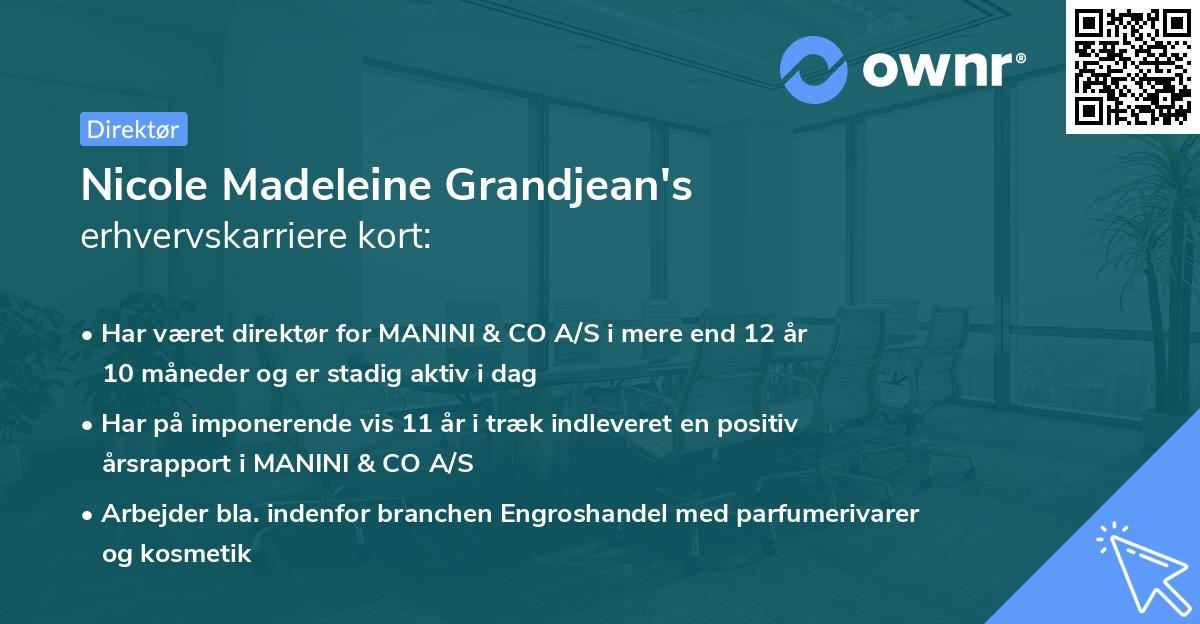 ownr®

Direktør

Nicole Madeleine Grandjean's
erhvervskarriere kort:

• Har været direktør for MANINI & CO A/S i mere end 12 år 10 måneder og er stadig aktiv i dag

• Har på imponerende vis 11 år i træk indleveret en positiv årsrapport i MANINI & CO A/S

• Arbejder bla. indenfor branchen Engroshandel med parfumerivarer og kosmetik